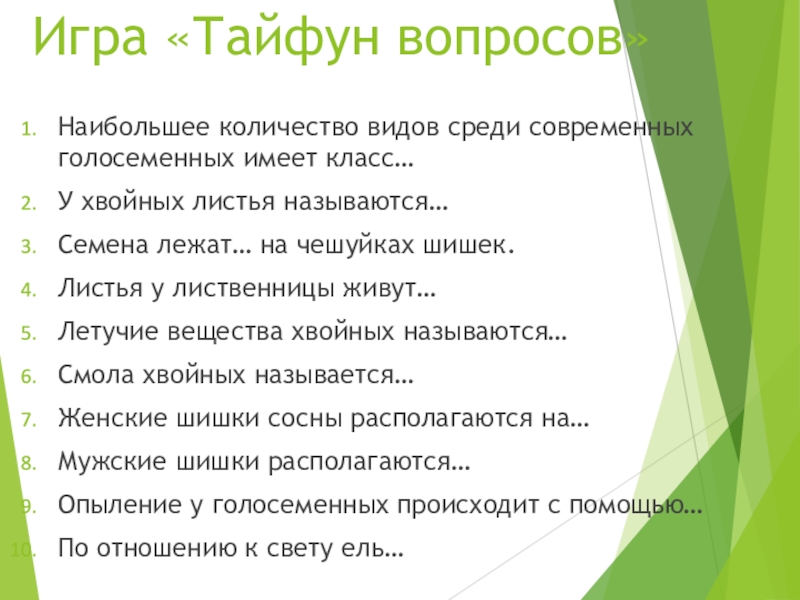 Игра «Тайфун вопросов»

1. Наибольшее количество видов среди современных голосеменных имеет класс…
2. У хвойных листья называются…
3. Семена лежат… на чешуйках шишек.
4. Листья у лиственницы живут…
5. Летучие вещества хвойных называются…
6. Смола хвойных называется…
7. Женские шишки сосны располагаются на…
8. Мужские шишки располагаются…
9. Опыление у голосеменных происходит с помощью…
10. По отношению к свету ель…